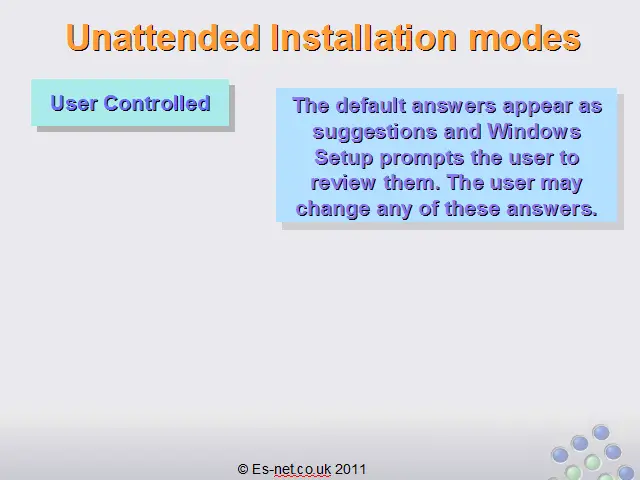 Unattended Installation modes

User Controlled

The default answers appear as suggestions and Windows Setup prompts the user to review them. The user may change any of these answers.

© Es-net.co.uk 2011